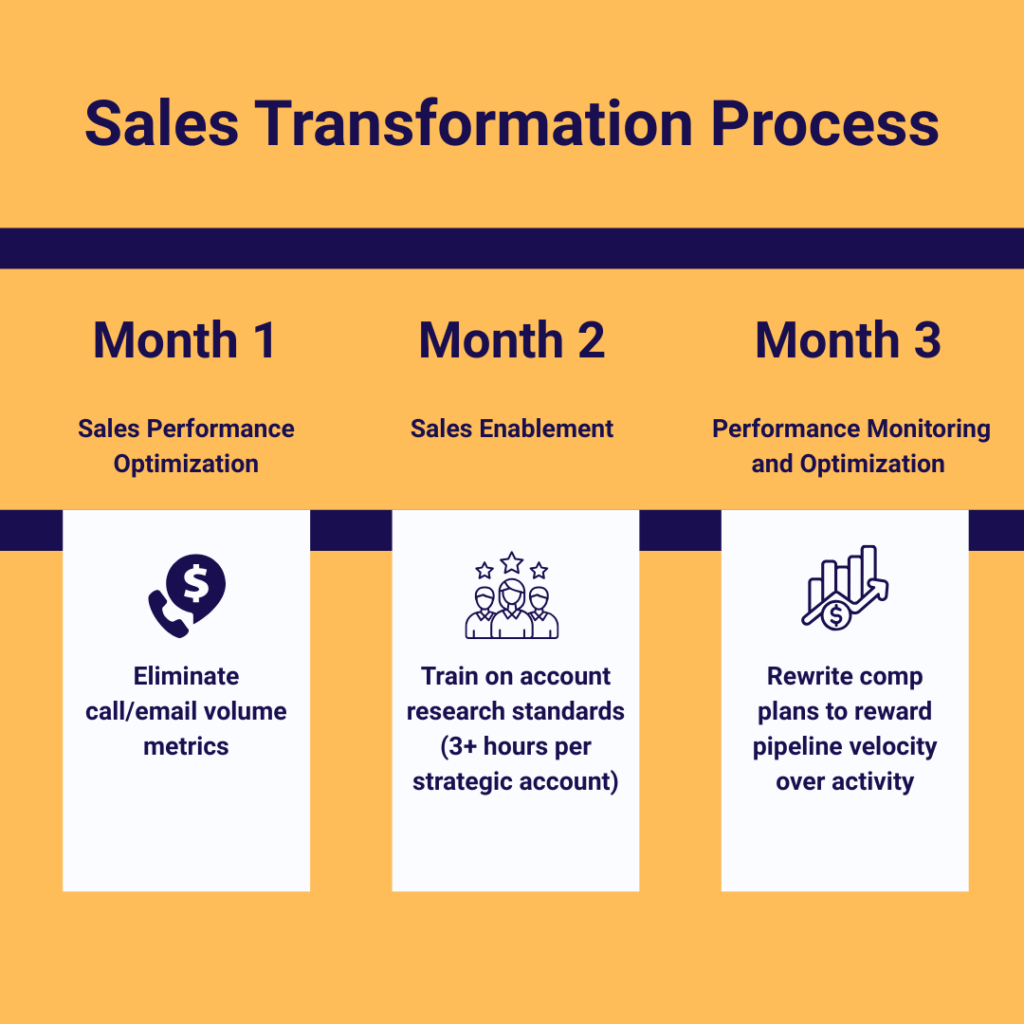 Sales Transformation Process

Month 1

Sales Performance Optimization

Eliminate call/email volume metrics

Month 2

Sales Enablement

Train on account research standards (3+ hours per strategic account)

Month 3

Performance Monitoring and Optimization

Rewrite comp plans to reward pipeline velocity over activity